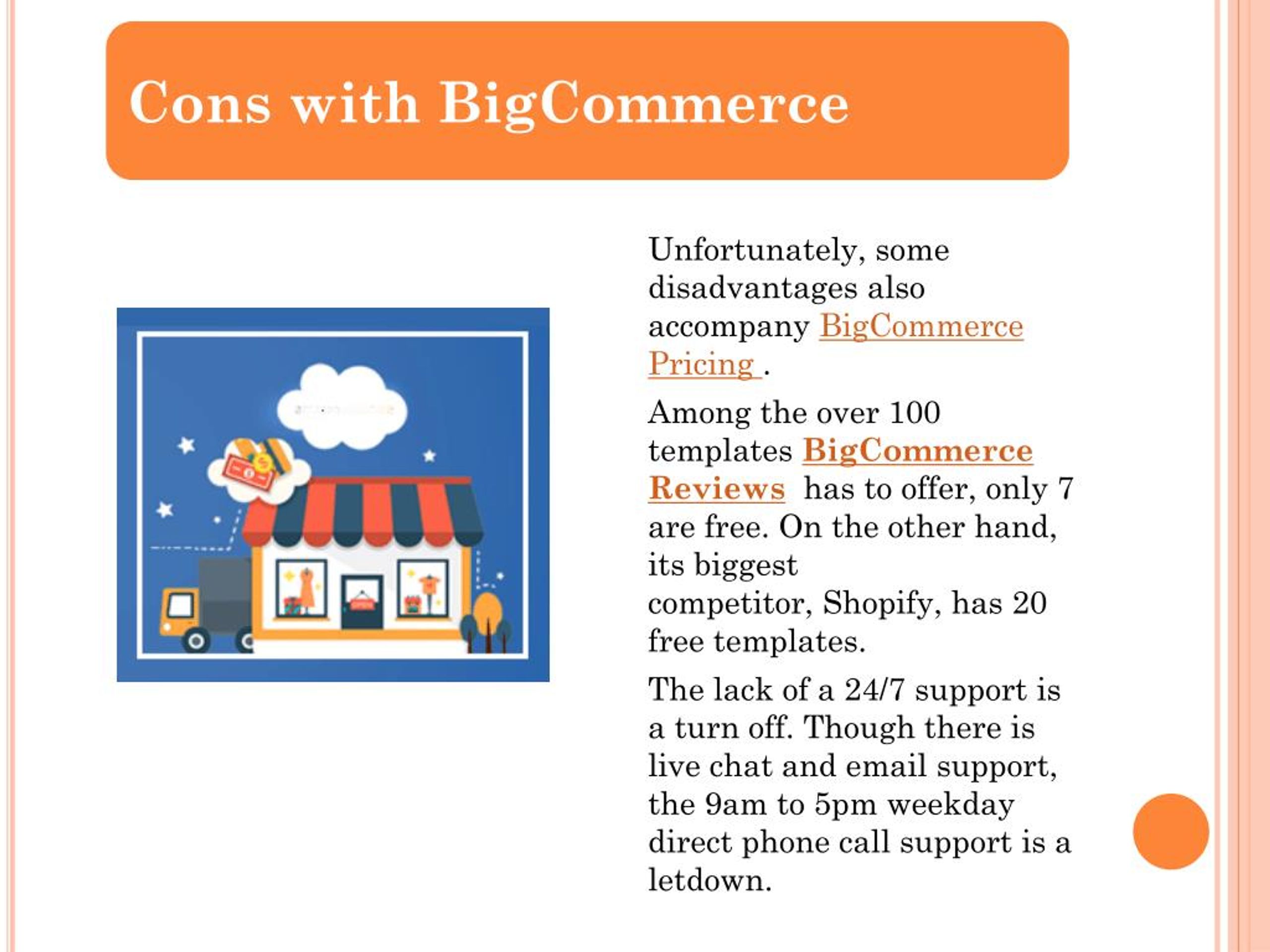 Cons with BigCommerce

Unfortunately, some disadvantages also accompany BigCommerce Pricing .

Among the over 100 templates BigCommerce Reviews has to offer, only 7 are free. On the other hand, its biggest competitor, Shopify, has 20 free templates.

The lack of a 24/7 support is a turn off. Though there is live chat and email support, the 9am to 5pm weekday direct phone call support is a letdown.